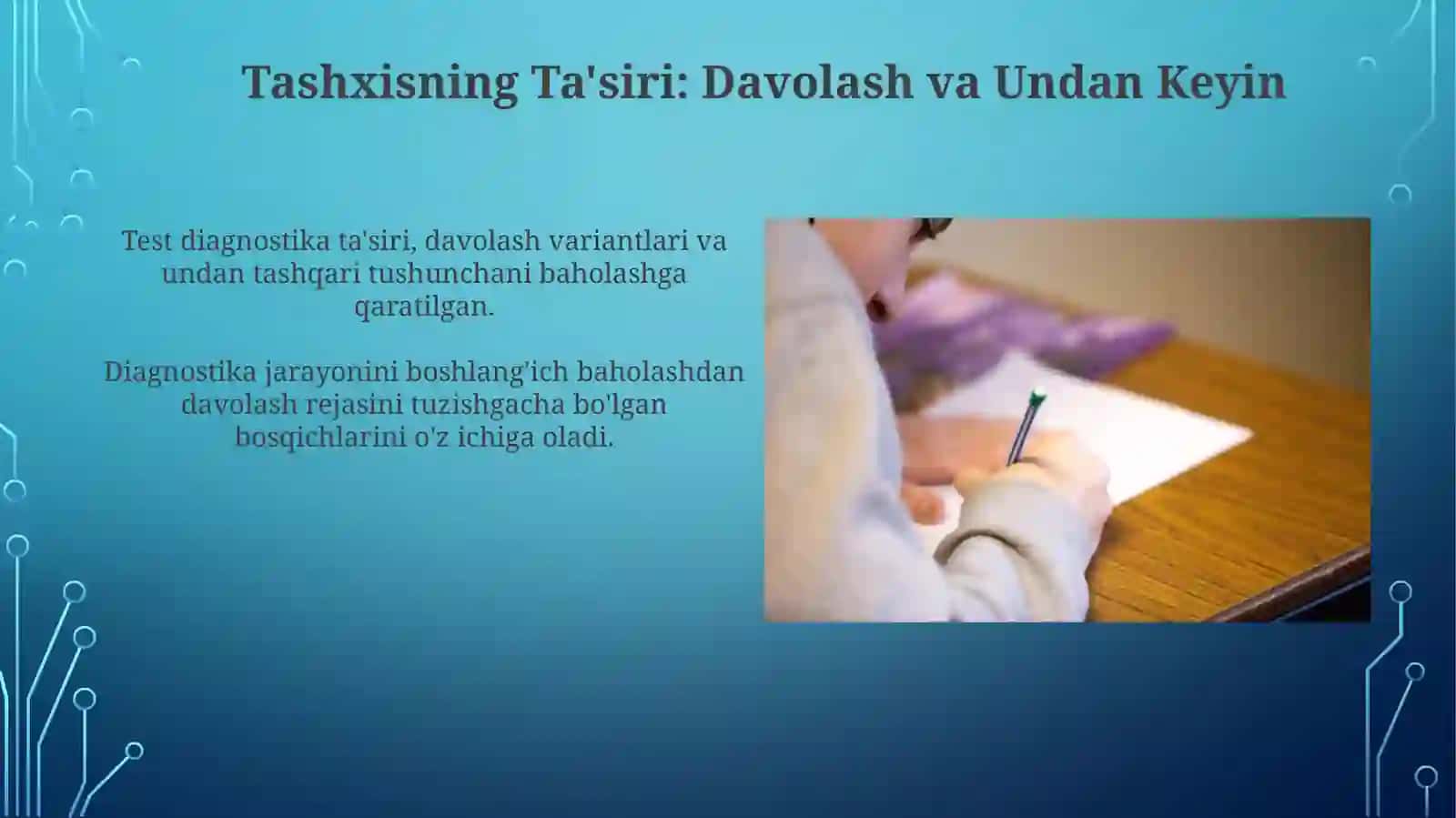 Tashxisning Ta'siri: Davolash va Undan Keyin

Test diagnostika ta'siri, davolash variantlari va undan tashqari tushunchani baholashga qaratilgan.

Diagnostika jarayonini boshlang'ich baholashdan davolash rejasini tuzishgacha bo'lgan bosqichlarini o'z ichiga oladi.